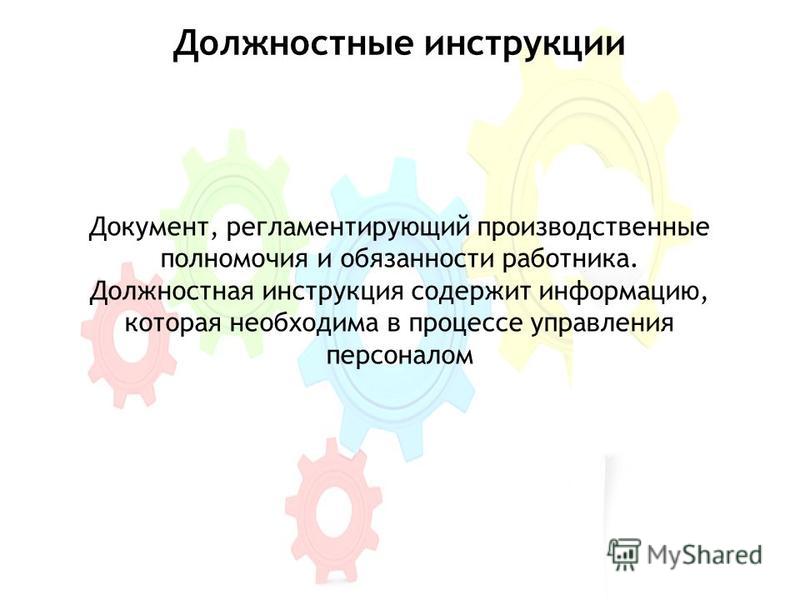 Должностные инструкции

Документ, регламентирующий производственные полномочия и обязанности работника. Должностная инструкция содержит информацию, которая необходима в процессе управления персоналом

MyShared